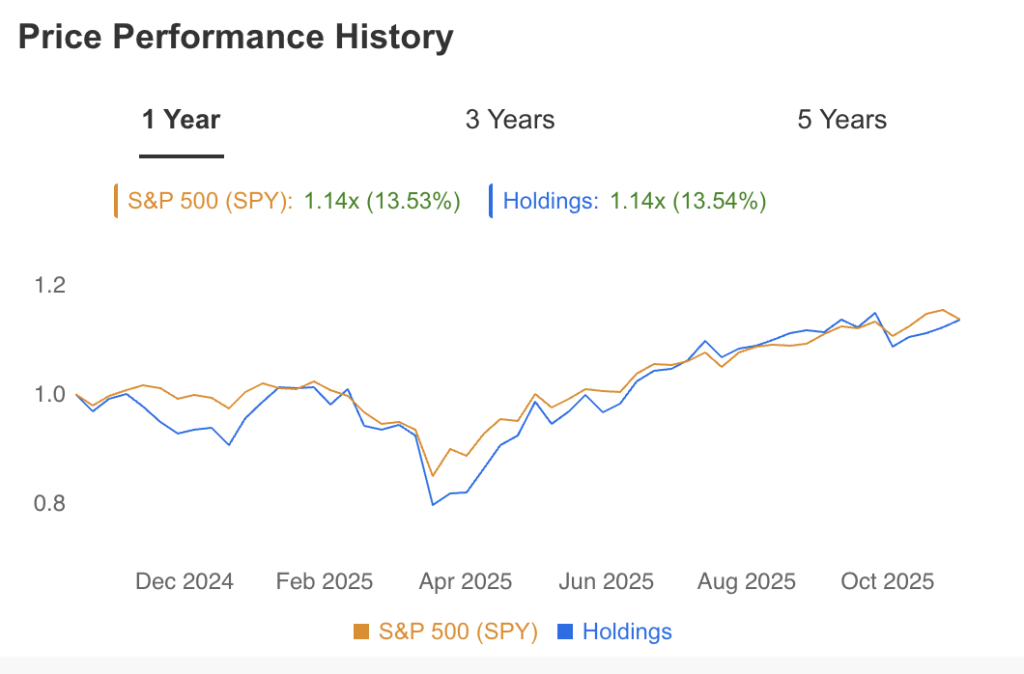 Price Performance History

1 Year 3 Years 5 Years

S&P 500 (SPY): 1.14x (13.53%) Holdings: 1.14x (13.54%)

1.2
1.0
0.8

Dec 2024 Feb 2025 Apr 2025 Jun 2025 Aug 2025 Oct 2025

S&P 500 (SPY) Holdings